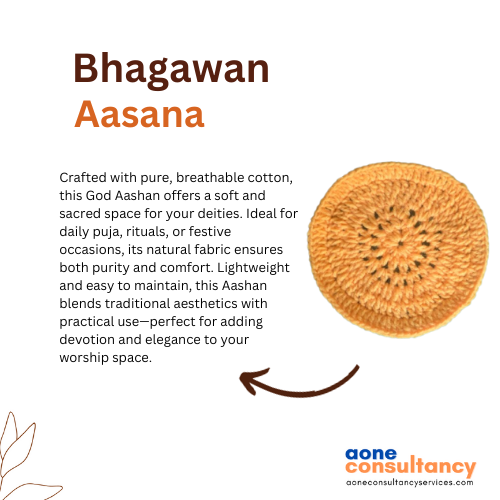 Bhagawan
Aasana

Crafted with pure, breathable cotton, this God Aashan offers a soft and sacred space for your deities. Ideal for daily puja, rituals, or festive occasions, its natural fabric ensures both purity and comfort. Lightweight and easy to maintain, this Aashan blends traditional aesthetics with practical use—perfect for adding devotion and elegance to your worship space.

aone
consultancy
aoneconsultancyservices.com